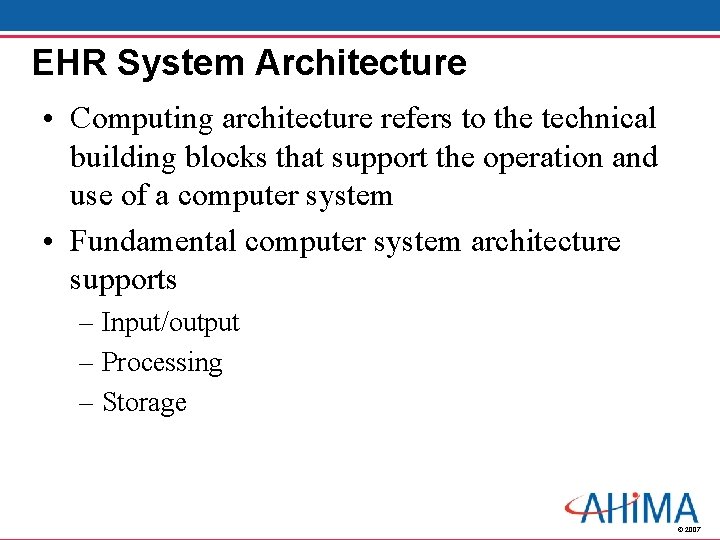 EHR System Architecture

• Computing architecture refers to the technical building blocks that support the operation and use of a computer system

• Fundamental computer system architecture supports

– Input/output

– Processing

– Storage

AHIMA

© 2007